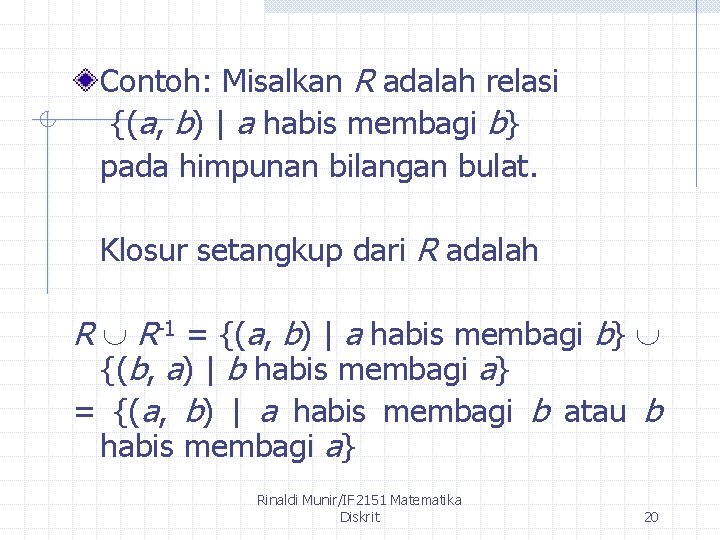 Contoh: Misalkan $R$ adalah relasi $\{(a, b) \mid a$ habis membagi $b\}$ pada himpunan bilangan bulat.

Klosur setangkup dari $R$ adalah

$R \cup R^{-1} = \{(a, b) \mid a$ habis membagi $b\} \cup \{(b, a) \mid b$ habis membagi $a\}$
$= \{(a, b) \mid a$ habis membagi $b$ atau $b$ habis membagi $a\}$

Rinaldi Munir/IF2151 Matematika Diskrit

20